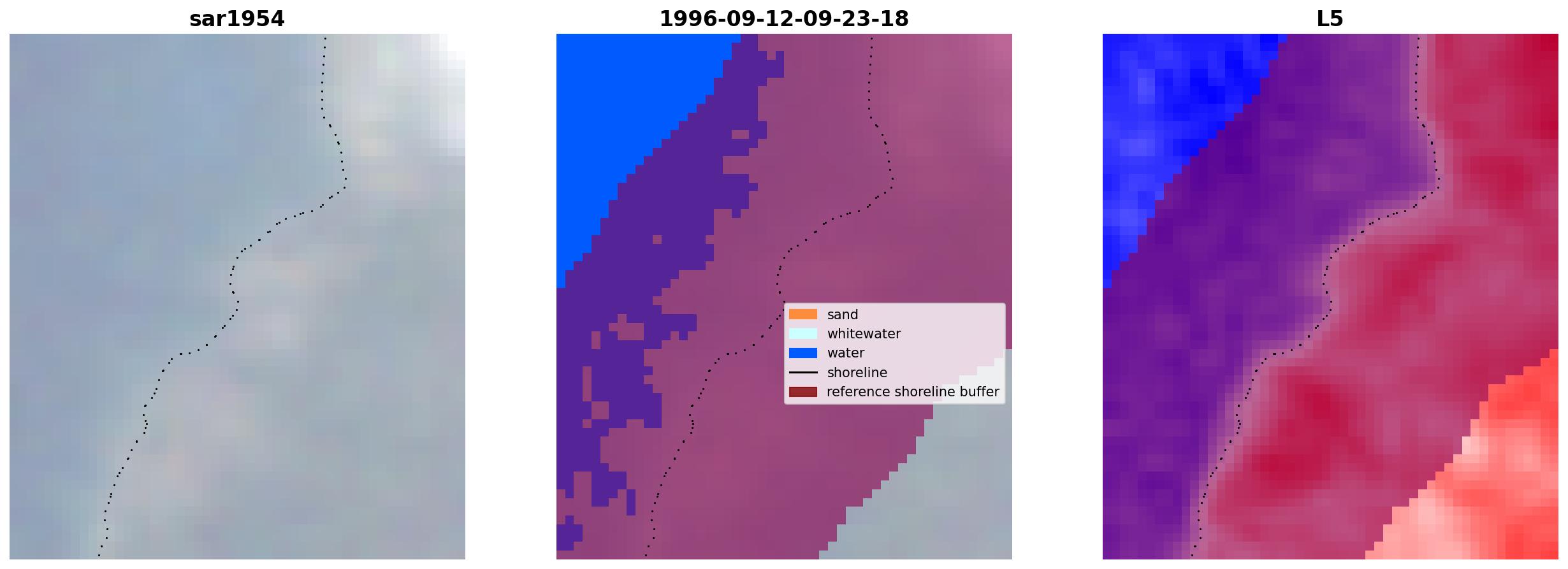 sar1954

1996-09-12-09-23-18

sand
whitewater
water
shoreline
reference shoreline buffer

L5